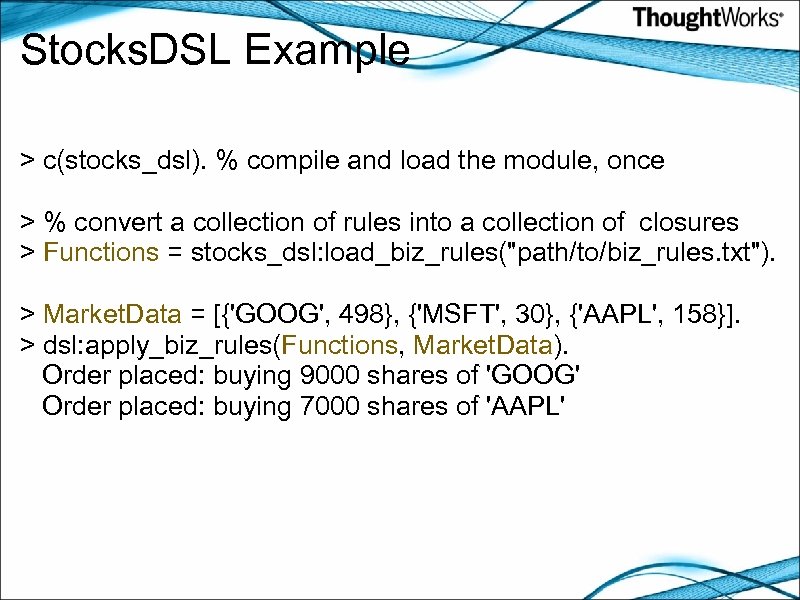 ThoughtWorks®

StocksDSL Example

> c(stocks_dsl). % compile and load the module, once

> % convert a collection of rules into a collection of closures
> Functions = stocks_dsl:load_biz_rules("path/to/biz_rules.txt").

> MarketData = [{'GOOG', 498}, {'MSFT', 30}, {'AAPL', 158}].
> dsl:apply_biz_rules(Functions, MarketData).
Order placed: buying 9000 shares of 'GOOG'
Order placed: buying 7000 shares of 'AAPL'